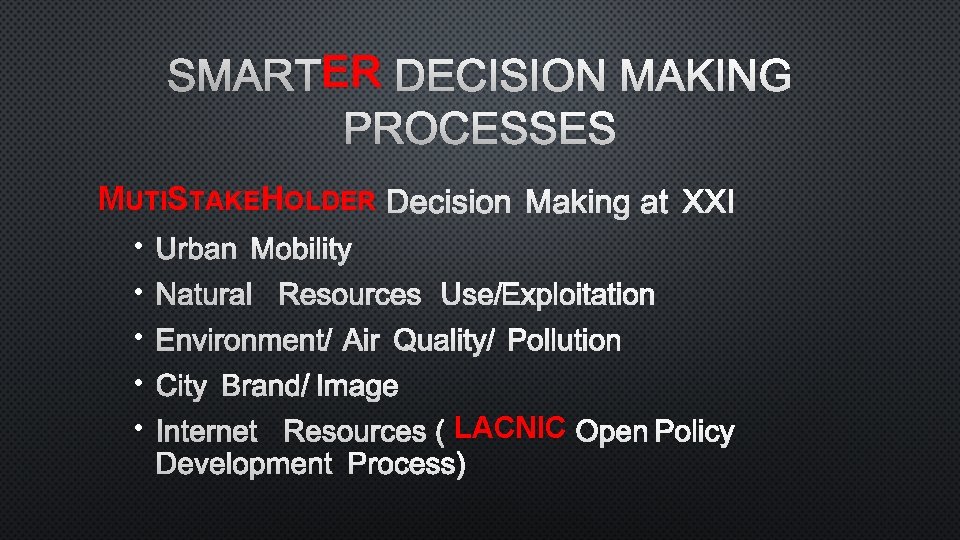 SMARTER DECISION MAKING PROCESSES

MUTISTAKEHOLDER Decision Making at XXI

• Urban Mobility
• Natural Resources Use/Exploitation
• Environment/ Air Quality/ Pollution
• City Brand/ Image
• Internet Resources ( LACNIC Open Policy Development Process)